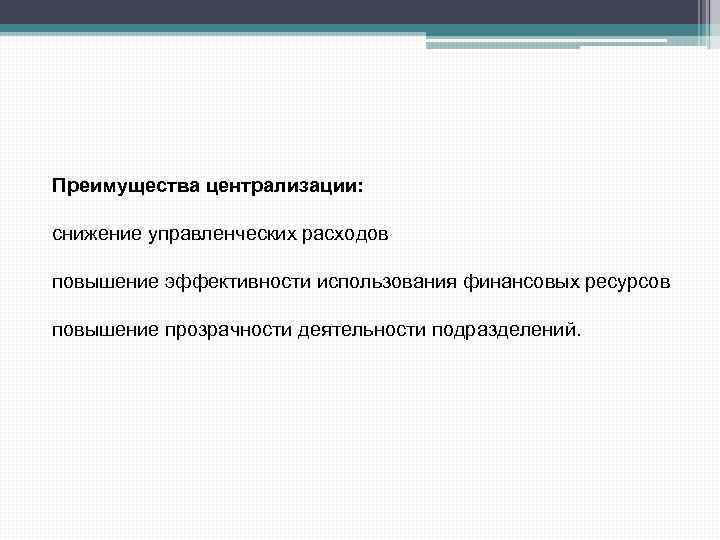 Преимущества централизации:

снижение управленческих расходов

повышение эффективности использования финансовых ресурсов

повышение прозрачности деятельности подразделений.